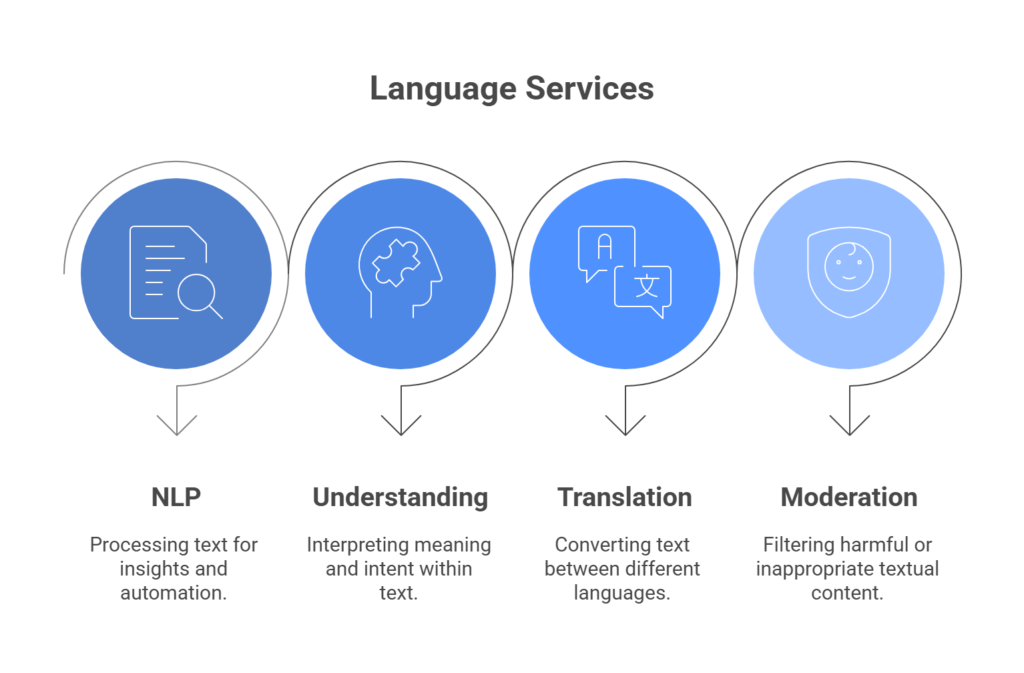 Language Services

A

文

NLP

Processing text for insights and automation.

Understanding

Interpreting meaning and intent within text.

Translation

Converting text between different languages.

Moderation

Filtering harmful or inappropriate textual content.